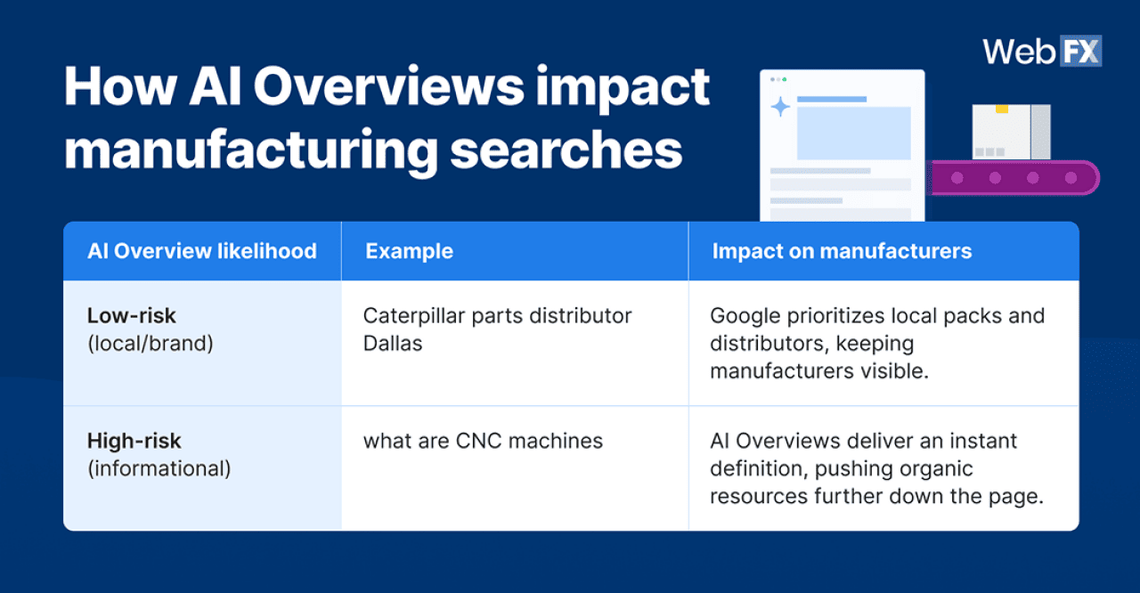 WebFX

How AI Overviews impact manufacturing searches

| AI Overview likelihood | Example | Impact on manufacturers |
|---|---|---|
| Low-risk (local/brand) | Caterpillar parts distributor Dallas | Google prioritizes local packs and distributors, keeping manufacturers visible. |
| High-risk (informational) | what are CNC machines | AI Overviews deliver an instant definition, pushing organic resources further down the page. |